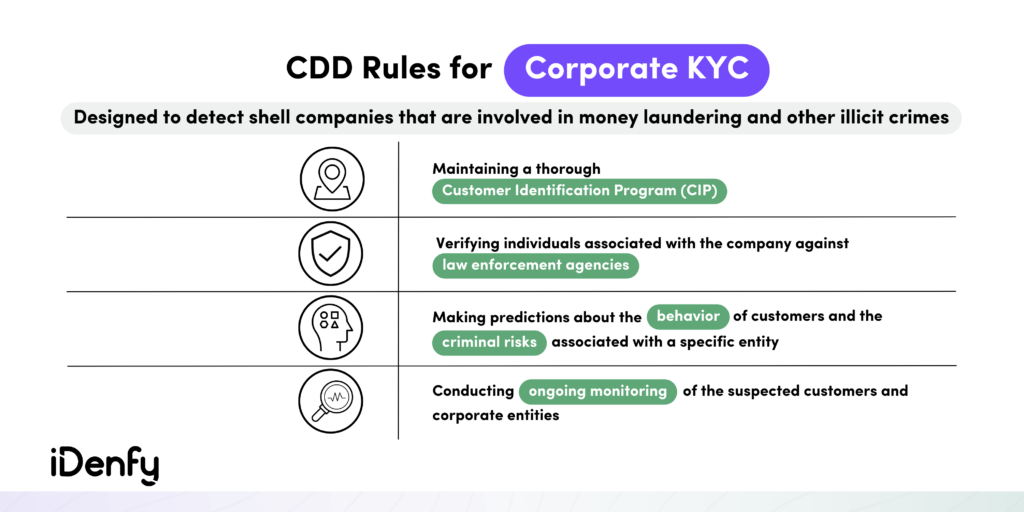 CDD Rules for Corporate KYC

Designed to detect shell companies that are involved in money laundering and other illicit crimes

Maintaining a thorough Customer Identification Program (CIP)

Verifying individuals associated with the company against law enforcement agencies

Making predictions about the behavior of customers and the criminal risks associated with a specific entity

Conducting ongoing monitoring of the suspected customers and corporate entities

iDenfy